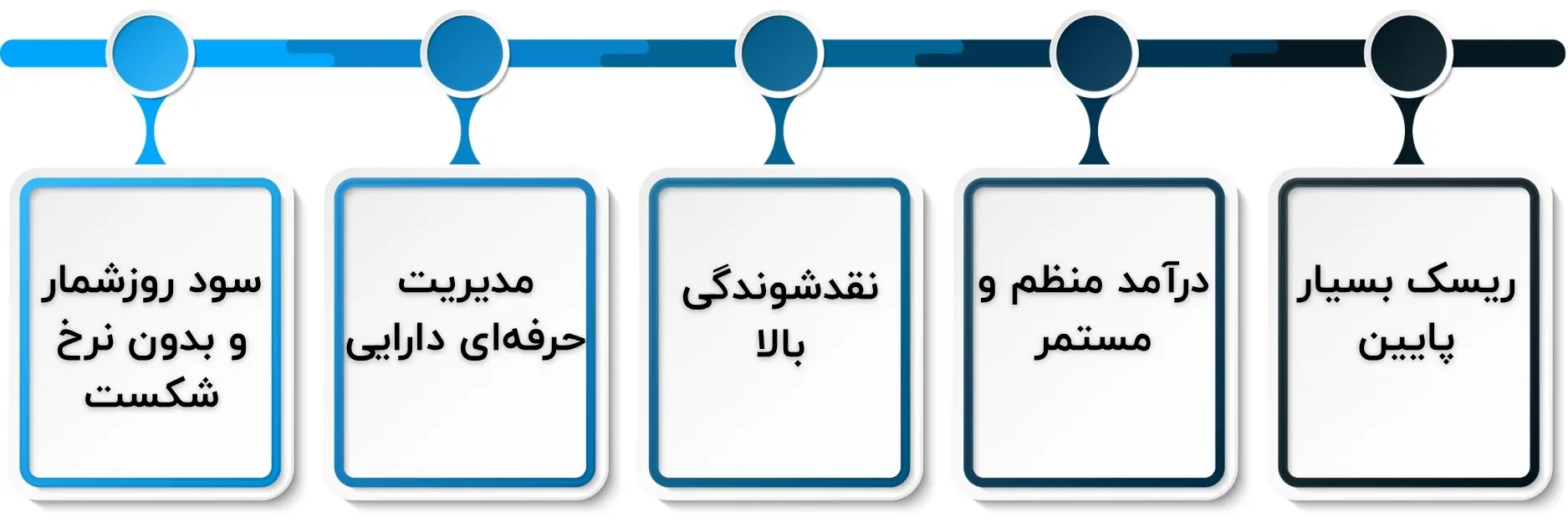 ریسک بسیار پایین

درآمد منظم و مستمر

نقدشوندگی بالا

مدیریت حرفه‌ای دارایی

سود روزشمار و بدون نرخ شکست